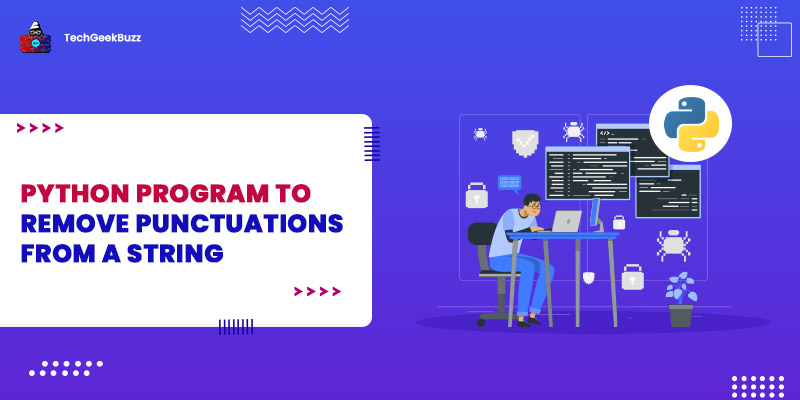 TechGeekBuzz

PYTHON PROGRAM TO REMOVE PUNCTUATIONS FROM A STRING